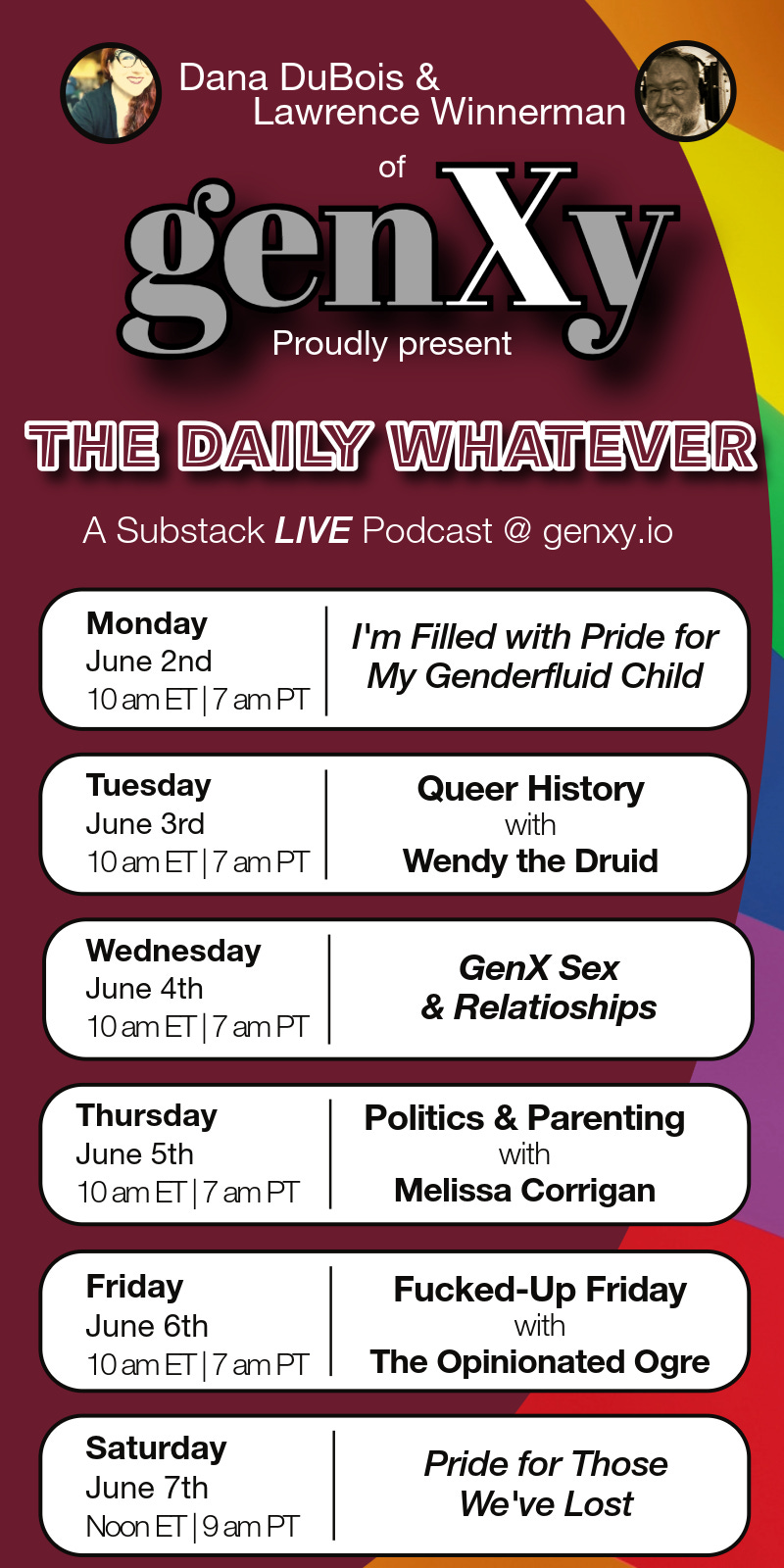 Dana DuBois &
Lawrence Winnerman

of

genXy

Proudly present

THE DAILY WHATEVER

A Substack LIVE Podcast @ genxy.io

Monday
June 2nd
10 am ET | 7 am PT

I'm Filled with Pride for My Genderfluid Child

Tuesday
June 3rd
10 am ET | 7 am PT

Queer History with Wendy the Druid

Wednesday
June 4th
10 am ET | 7 am PT

GenX Sex & Relatioships

Thursday
June 5th
10 am ET | 7 am PT

Politics & Parenting with Melissa Corrigan

Friday
June 6th
10 am ET | 7 am PT

Fucked-Up Friday with The Opinionated Ogre

Saturday
June 7th
Noon ET | 9 am PT

Pride for Those We've Lost